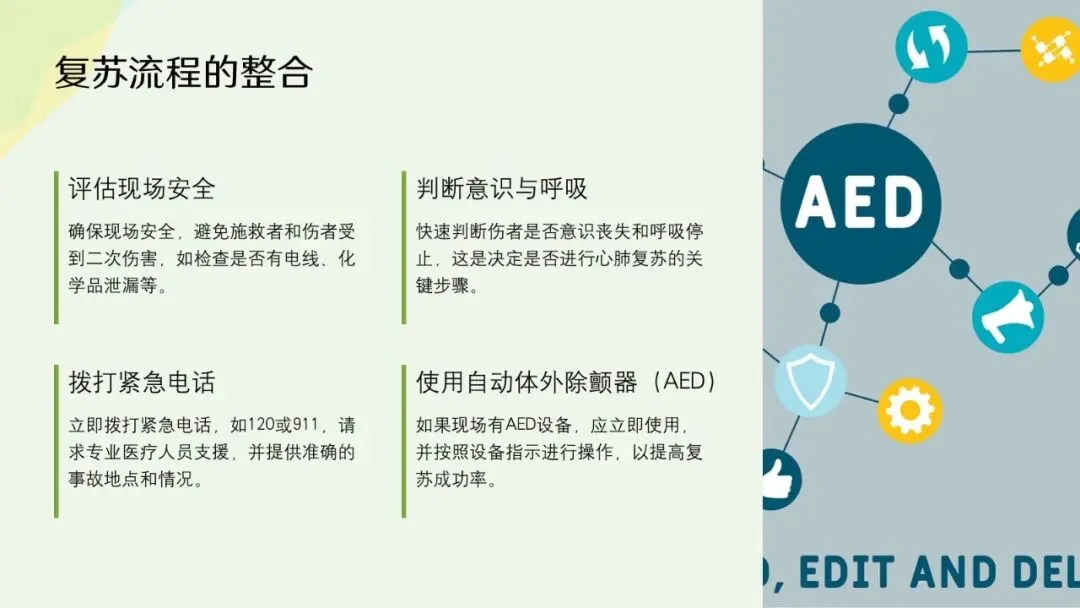 复苏流程的整合

评估现场安全

确保现场安全，避免施救者和伤者受到二次伤害，如检查是否有电线、化学品泄漏等。

判断意识与呼吸

快速判断伤者是否意识丧失和呼吸停止，这是决定是否进行心肺复苏的关键步骤。

拨打紧急电话

立即拨打紧急电话，如120或911，请求专业医疗人员支援，并提供准确的事故地点和情况。

使用自动体外除颤器（AED）

如果现场有AED设备，应立即使用，并按照设备指示进行操作，以提高复苏成功率。

AED

, EDIT AND DEL